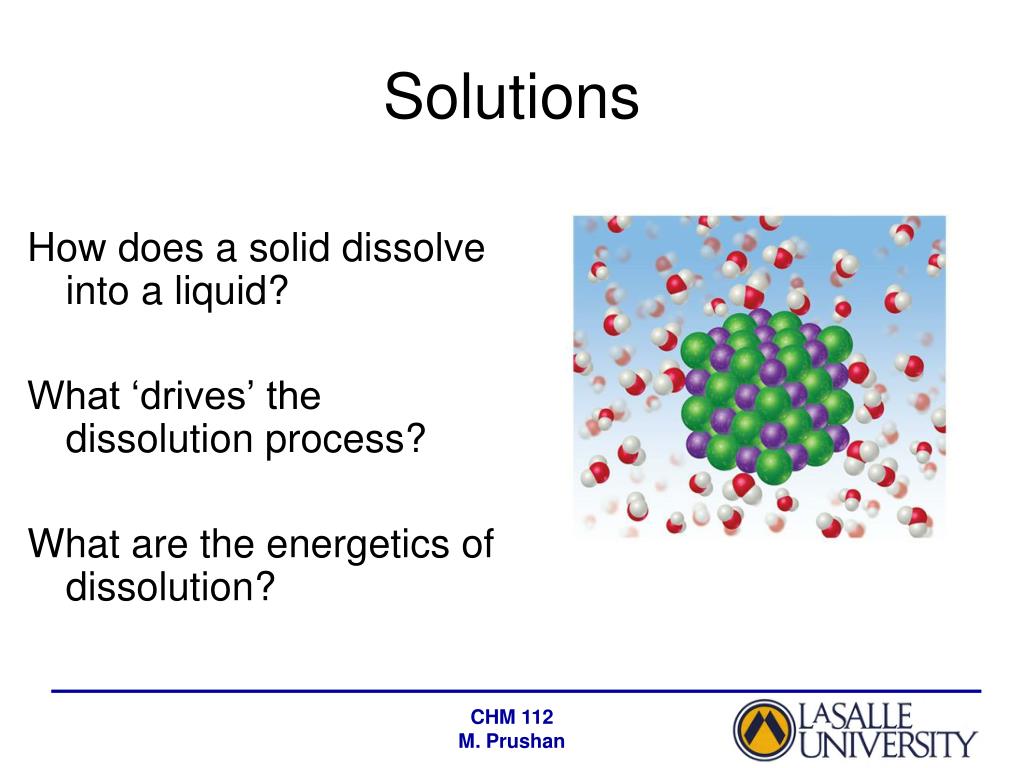 Solutions

How does a solid dissolve into a liquid?

What ‘drives’ the dissolution process?

What are the energetics of dissolution?

CHM 112
M. Prushan

LASALLE UNIVERSITY